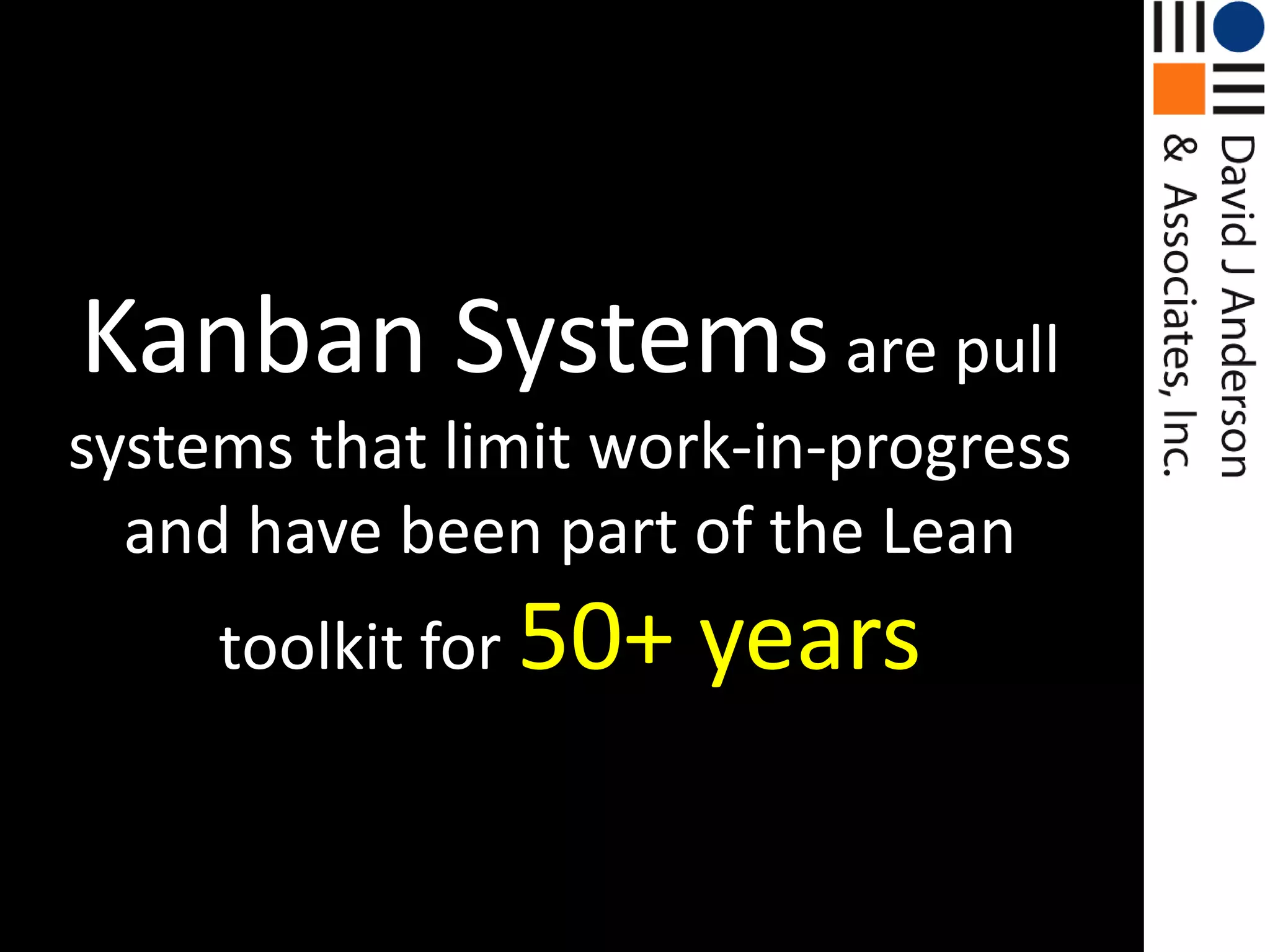 Kanban Systems are pull systems that limit work-in-progress and have been part of the Lean toolkit for 50+ years

David J Anderson
& Associates, Inc.